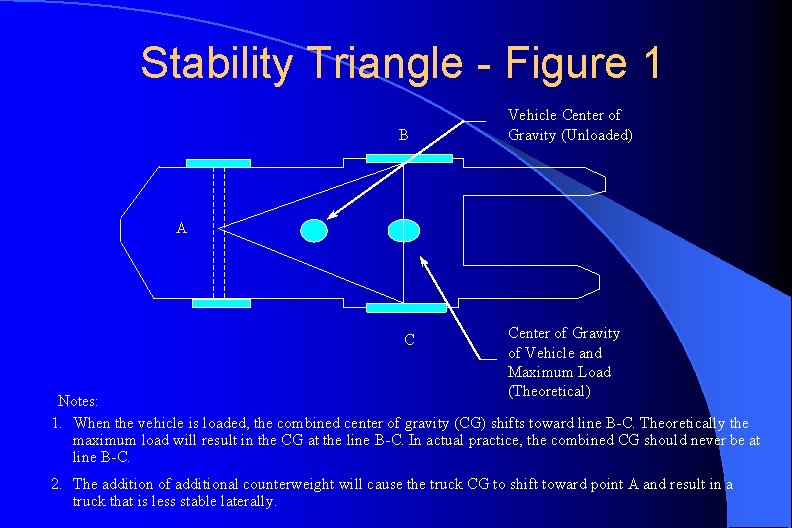 Stability Triangle - Figure 1

Vehicle Center of Gravity (Unloaded)

B

A

C

Center of Gravity of Vehicle and Maximum Load (Theoretical)

Notes:

1. When the vehicle is loaded, the combined center of gravity (CG) shifts toward line B-C. Theoretically the maximum load will result in the CG at the line B-C. In actual practice, the combined CG should never be at line B-C.

2. The addition of additional counterweight will cause the truck CG to shift toward point A and result in a truck that is less stable laterally.